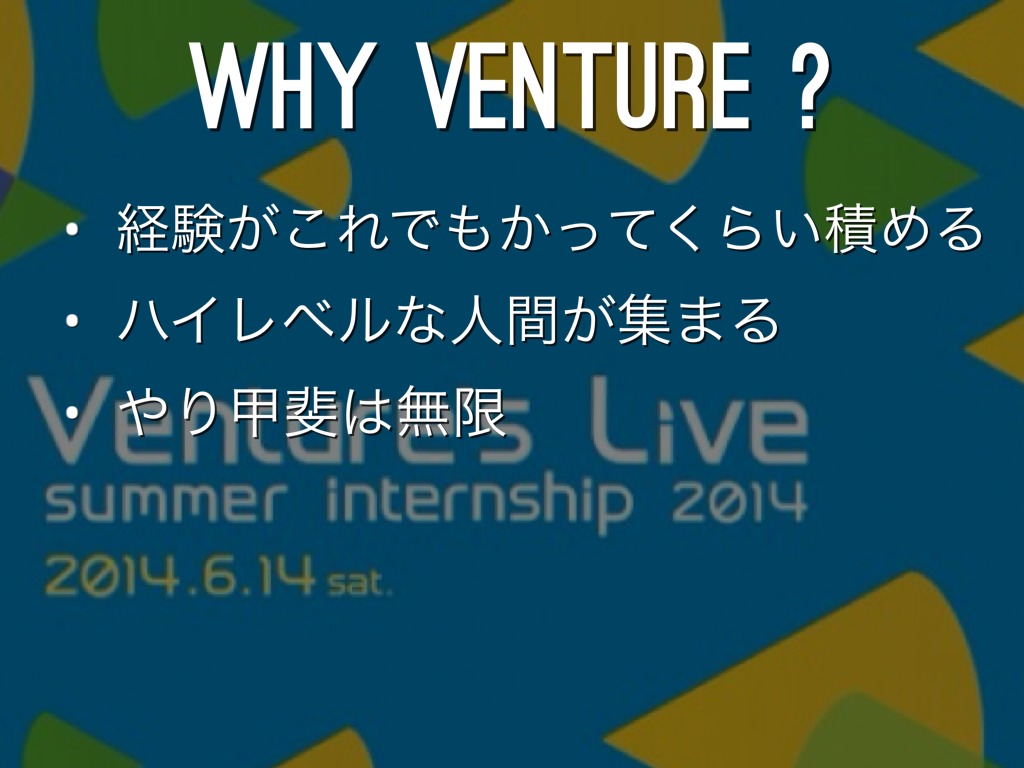 WHY VENTURE ?

• 経験がこれでもかってくらい積める

• ハイレベルな人間が集まる

• やり甲斐は無限

Venture's Live
summer internship 2014
2014.6.14 sat.